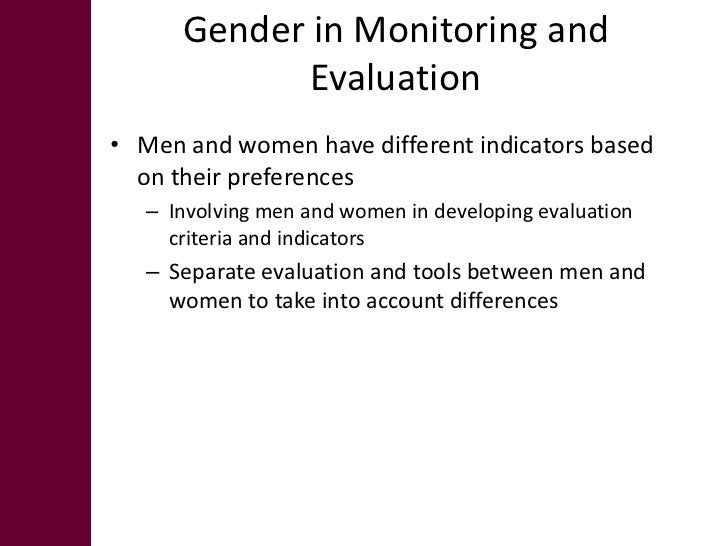 Gender in Monitoring and Evaluation

• Men and women have different indicators based on their preferences
  – Involving men and women in developing evaluation criteria and indicators
  – Separate evaluation and tools between men and women to take into account differences